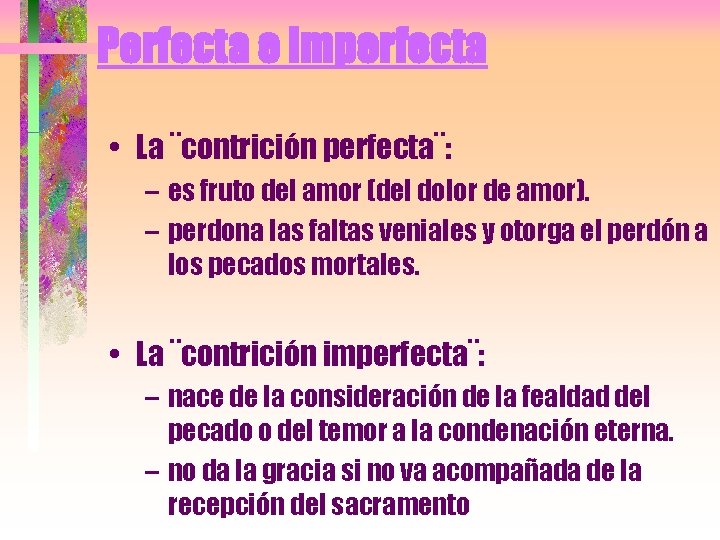 Perfecta e Imperfecta

• La ¨contrición perfecta¨:
- es fruto del amor (del dolor de amor).
- perdona las faltas veniales y otorga el perdón a los pecados mortales.

• La ¨contrición imperfecta¨:
- nace de la consideración de la fealdad del pecado o del temor a la condenación eterna.
- no da la gracia si no va acompañada de la recepción del sacramento